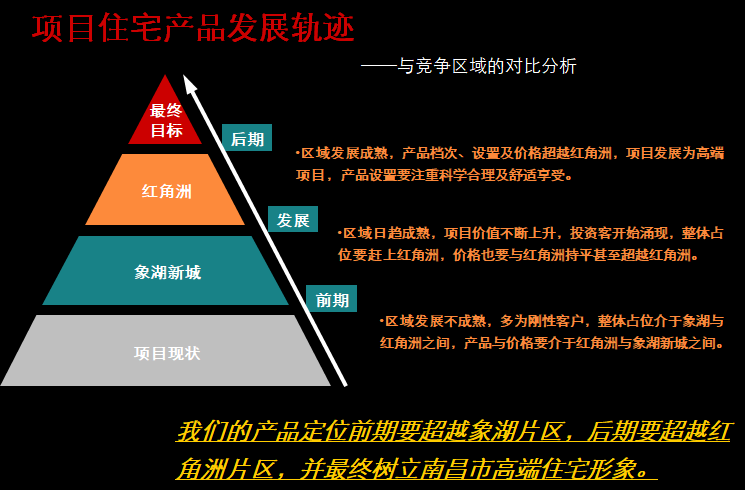 项目住宅产品发展轨迹

——与竞争区域的对比分析

最终目标

红角洲

象湖新城

项目现状

后期

•区域发展成熟，产品档次、设置及价格超越红角洲，项目发展为高端项目，产品设置要注重科学合理及舒适享受。

发展

•区域日趋成熟，项目价值不断上升，投资客开始涌现，整体占位要赶上红角洲，价格也要与红角洲持平甚至超越红角洲。

前期

•区域发展不成熟，多为刚性客户，整体占位介于象湖与红角洲之间，产品与价格要介于红角洲与象湖新城之间。

我们的产品定位前期要超越象湖片区，后期要超越红角洲片区，并最终树立南昌市高端住宅形象。